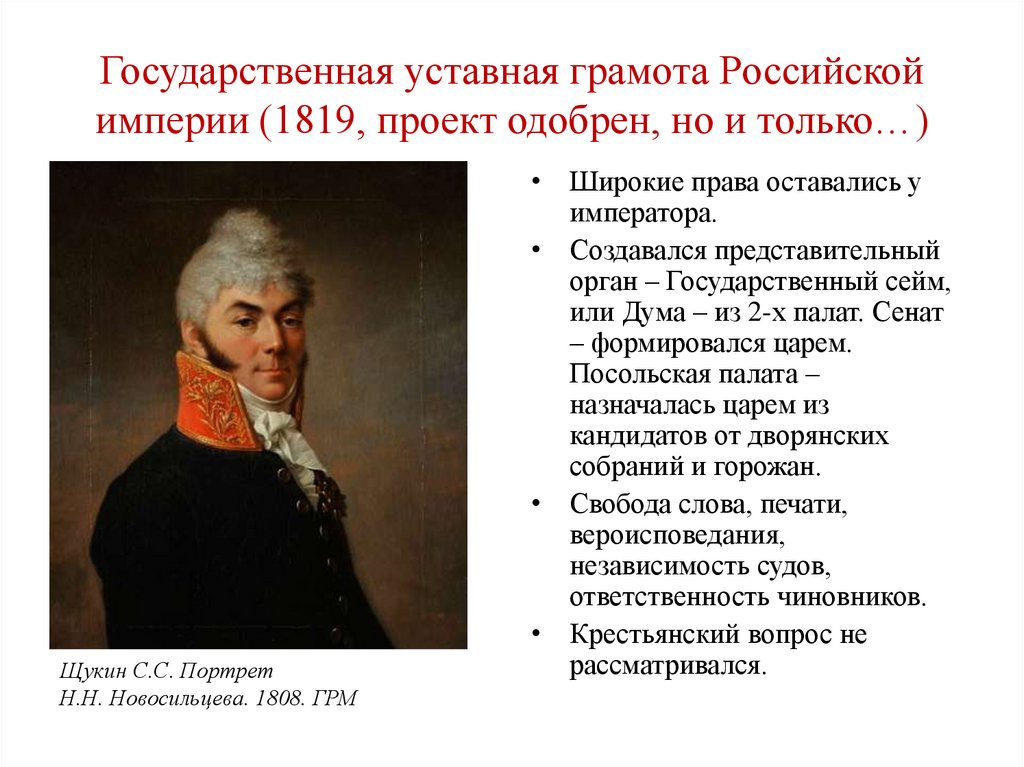 Государственная уставная грамота Российской империи (1819, проект одобрен, но и только…)

Щукин С.С. Портрет Н.Н. Новосильцева. 1808. ГРМ

• Широкие права оставались у императора.
• Создавался представительный орган – Государственный сейм, или Дума – из 2-х палат. Сенат – формировался царем. Посольская палата – назначалась царем из кандидатов от дворянских собраний и горожан.
• Свобода слова, печати, вероисповедания, независимость судов, ответственность чиновников.
• Крестьянский вопрос не рассматривался.